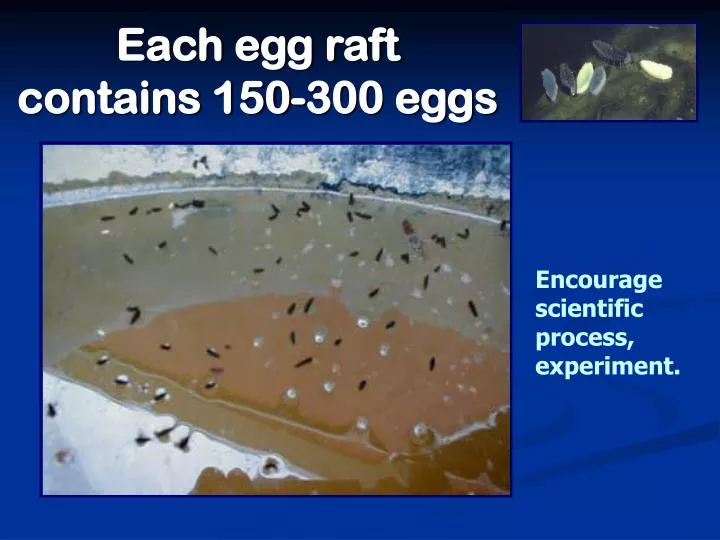 Each egg raft contains 150-300 eggs

Encourage scientific process, experiment.